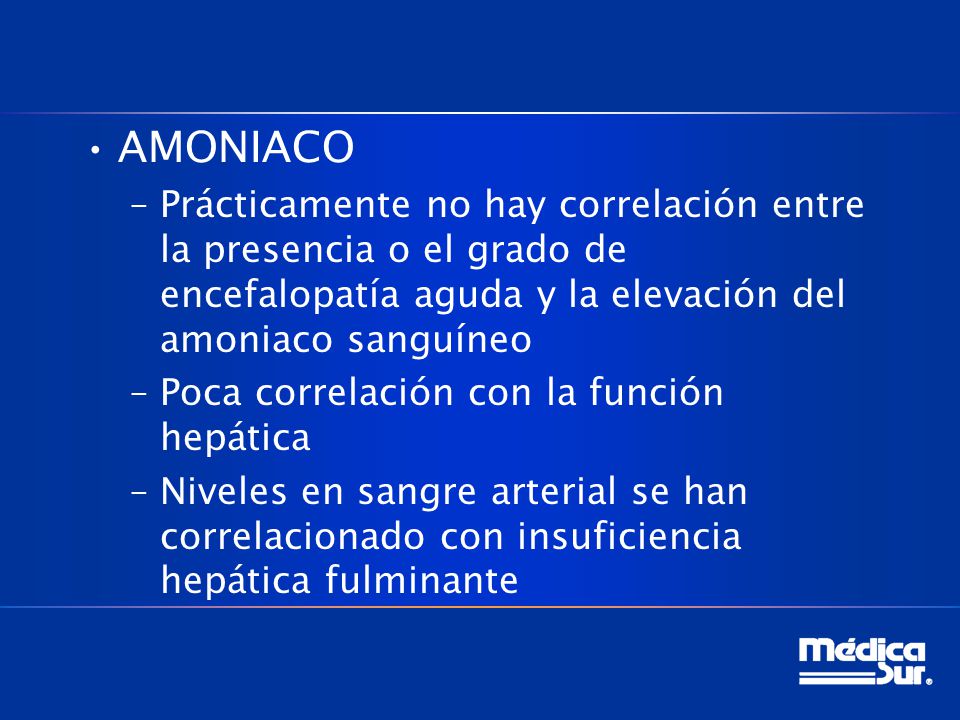 • AMONIACO

– Prácticamente no hay correlación entre la presencia o el grado de encefalopatía aguda y la elevación del amoniaco sanguíneo

– Poca correlación con la función hepática

– Niveles en sangre arterial se han correlacionado con insuficiencia hepática fulminante

Médica Sur.